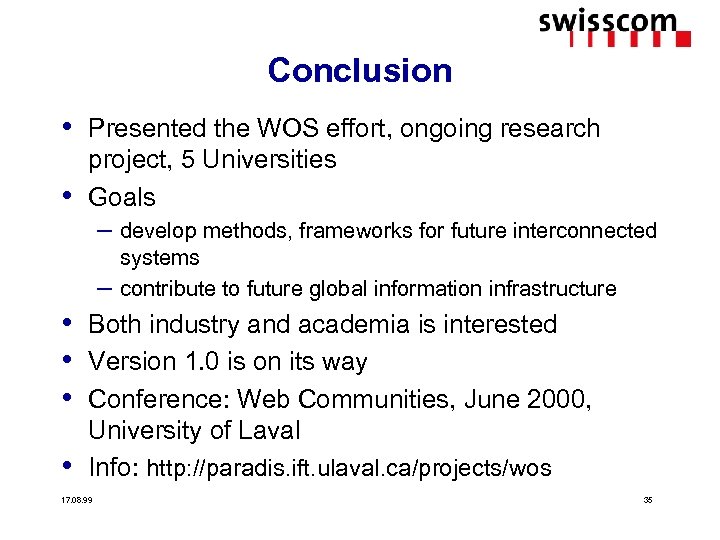 swisscom

Conclusion

• Presented the WOS effort, ongoing research project, 5 Universities
• Goals
– develop methods, frameworks for future interconnected systems
– contribute to future global information infrastructure
• Both industry and academia is interested
• Version 1.0 is on its way
• Conference: Web Communities, June 2000, University of Laval
• Info: http://paradis.ift.ulaval.ca/projects/wos

17.08.99

35